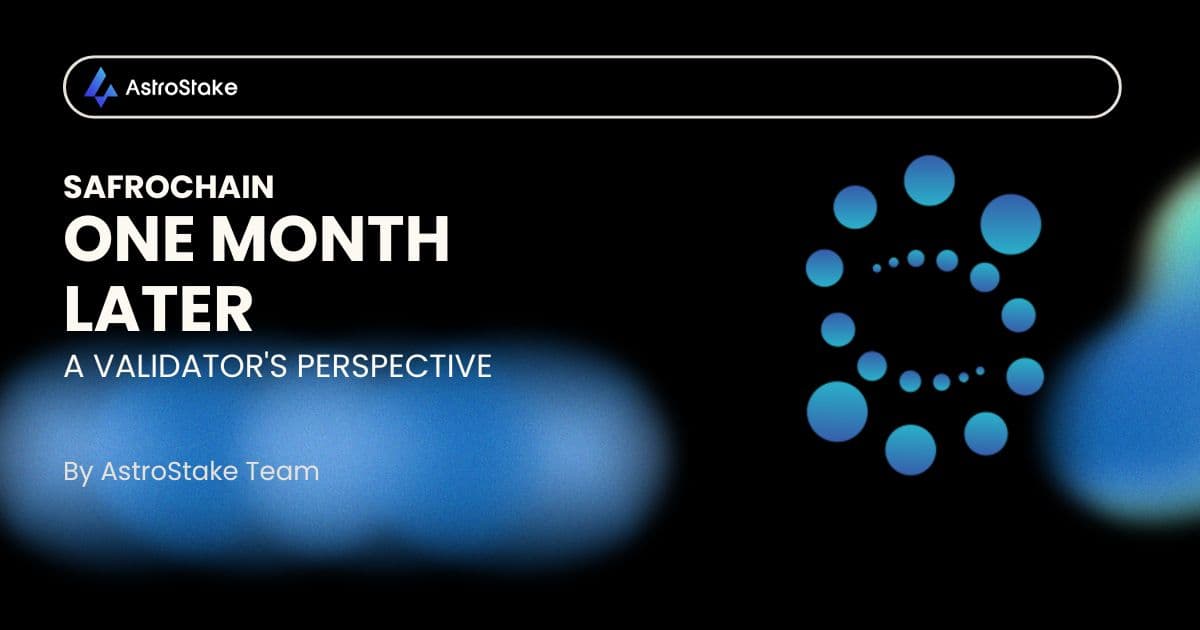 AstroStake

SAFROCHAIN
ONE MONTH LATER
A VALIDATOR'S PERSPECTIVE

By AstroStake Team